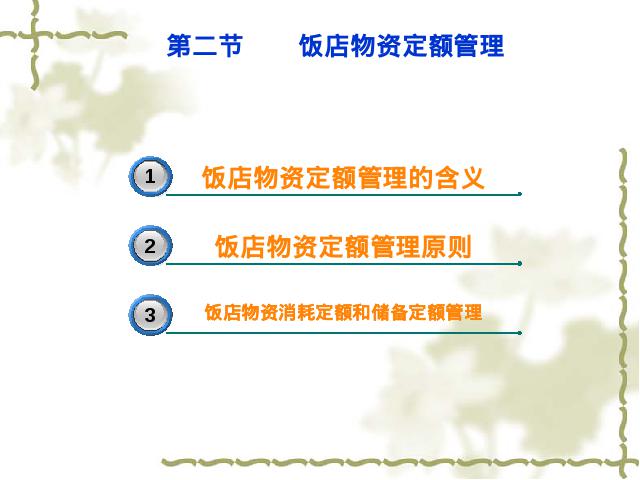 第二节　　饭店物资定额管理

1 饭店物资定额管理的含义

2 饭店物资定额管理原则

3 饭店物资消耗定额和储备定额管理